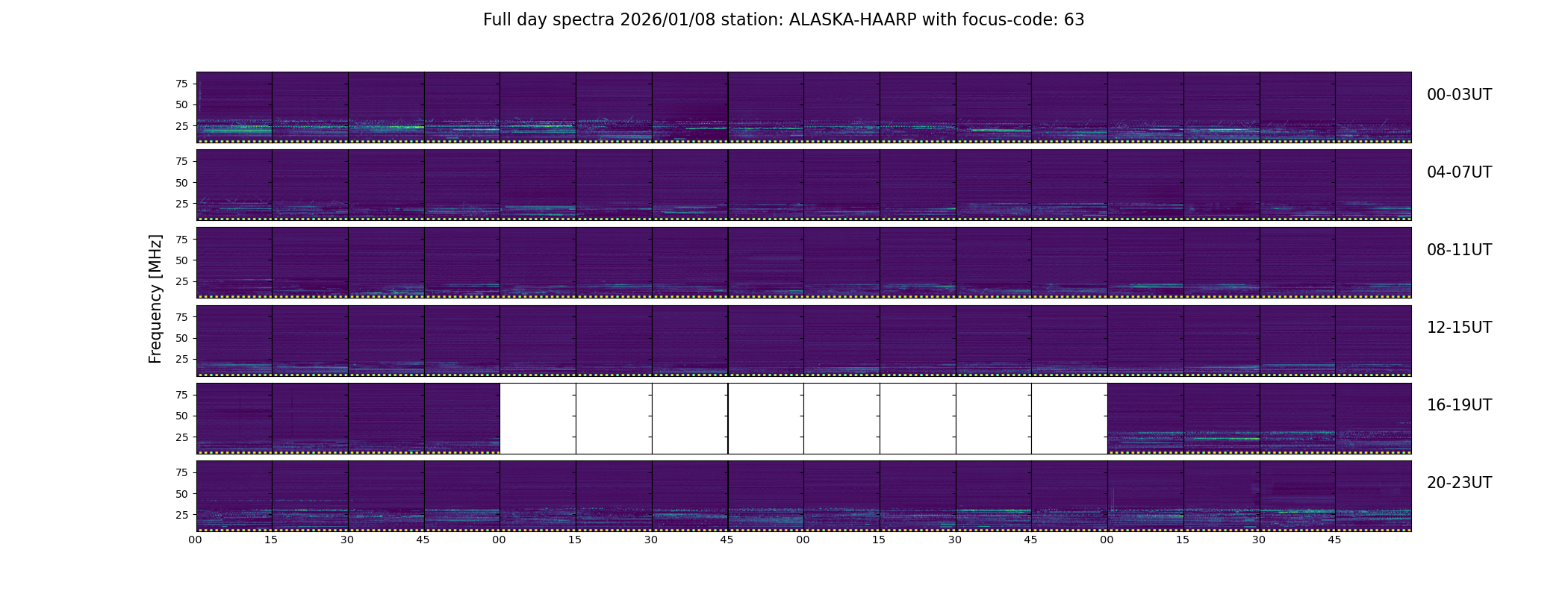 Full day spectra 2026/01/08 station: ALASKA-HAARP with focus-code: 63

Frequency [MHz]

75
50
25

00-03UT

75
50
25

04-07UT

75
50
25

08-11UT

75
50
25

12-15UT

75
50
25

16-19UT

75
50
25

20-23UT

00 15 30 45 00 15 30 45 00 15 30 45 00 15 30 45